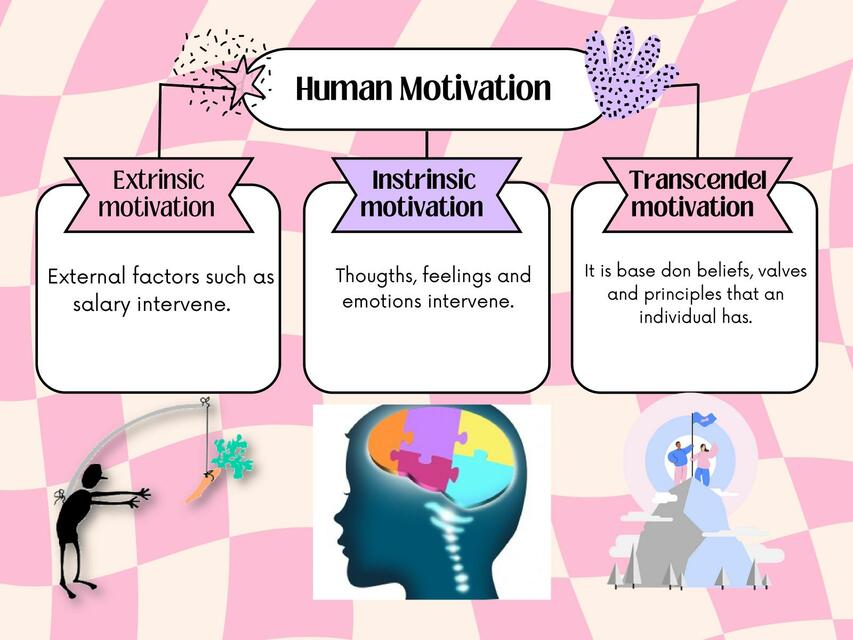 Human Motivation

Extrinsic motivation

External factors such as salary intervene.

Instrinsic motivation

Thougths, feelings and emotions intervene.

Transcendel motivation

It is base don beliefs, valves and principles that an individual has.